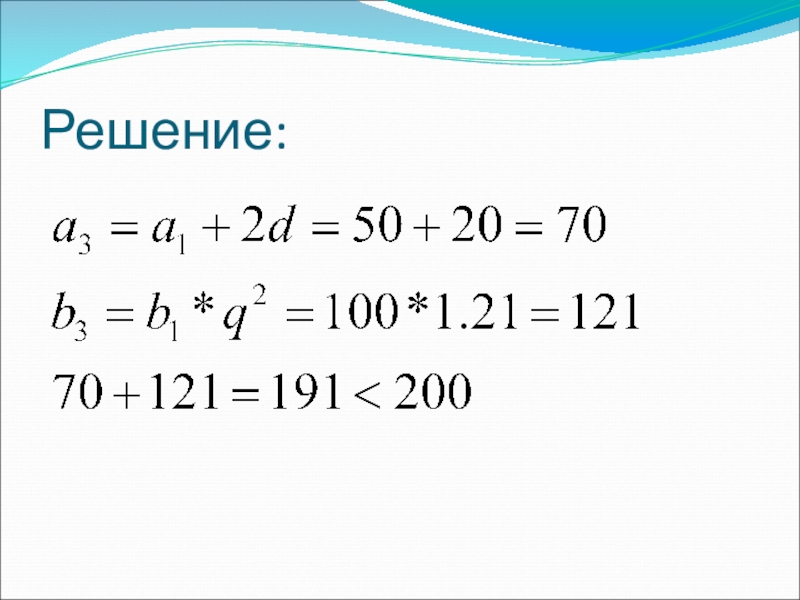 Решение:

$a_3 = a_1 + 2d = 50 + 20 = 70$

$b_3 = b_1 * q^2 = 100 * 1.21 = 121$

$70 + 121 = 191 < 200$